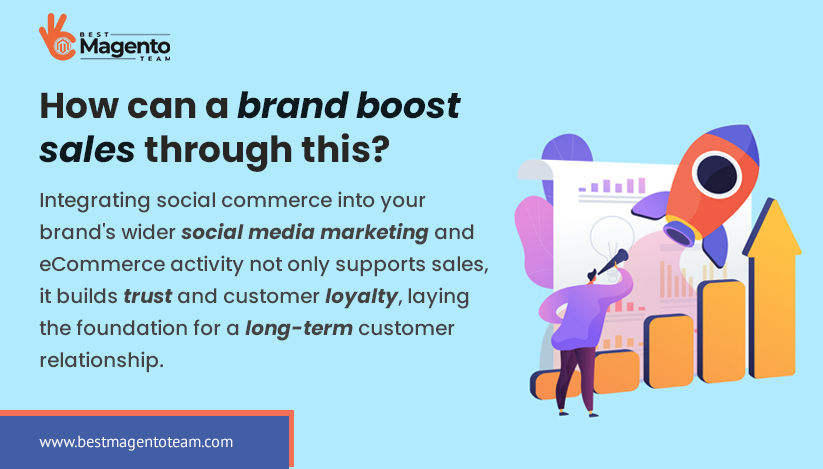 BEST
Magento
TEAM

How can a brand boost sales through this?

Integrating social commerce into your brand's wider social media marketing and eCommerce activity not only supports sales, it builds trust and customer loyalty, laying the foundation for a long-term customer relationship.

www.bestmagentoteam.com